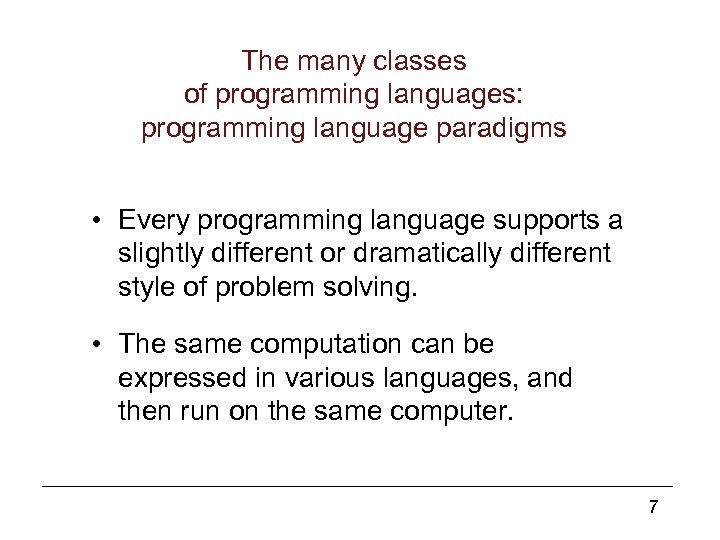 The many classes
of programming languages:
programming language paradigms

• Every programming language supports a slightly different or dramatically different style of problem solving.

• The same computation can be expressed in various languages, and then run on the same computer.

7